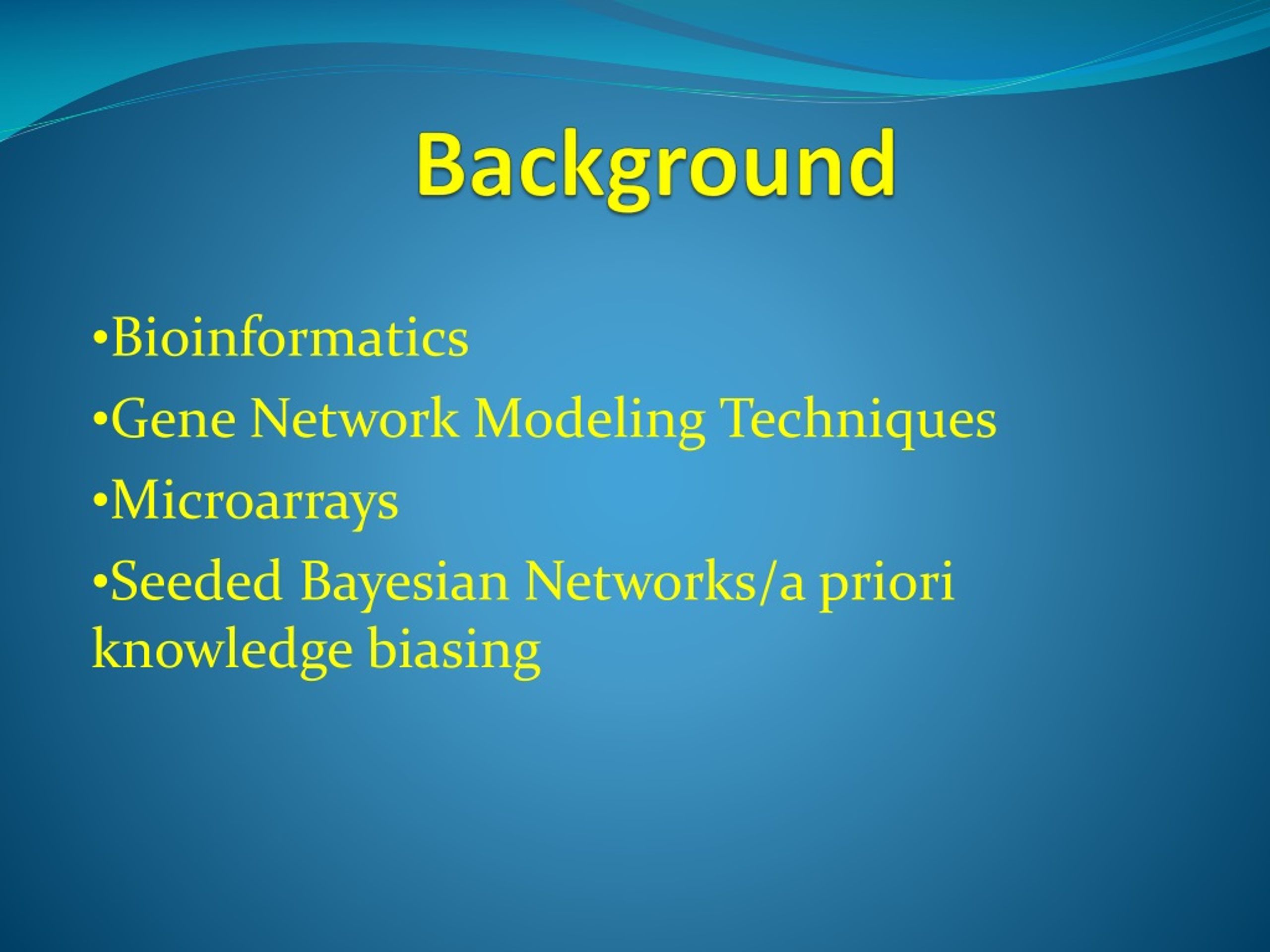 Background

•Bioinformatics

•Gene Network Modeling Techniques

•Microarrays

•Seeded Bayesian Networks/a priori knowledge biasing